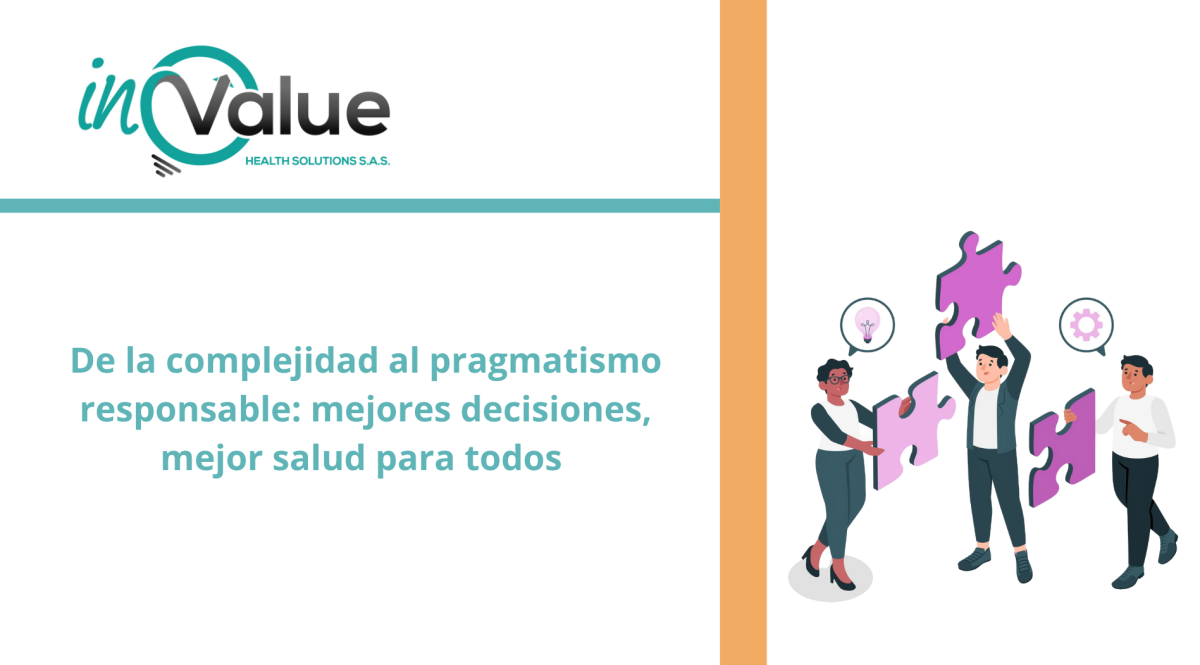 inValue
HEALTH SOLUTIONS S.A.S.

De la complejidad al pragmatismo responsable: mejores decisiones, mejor salud para todos